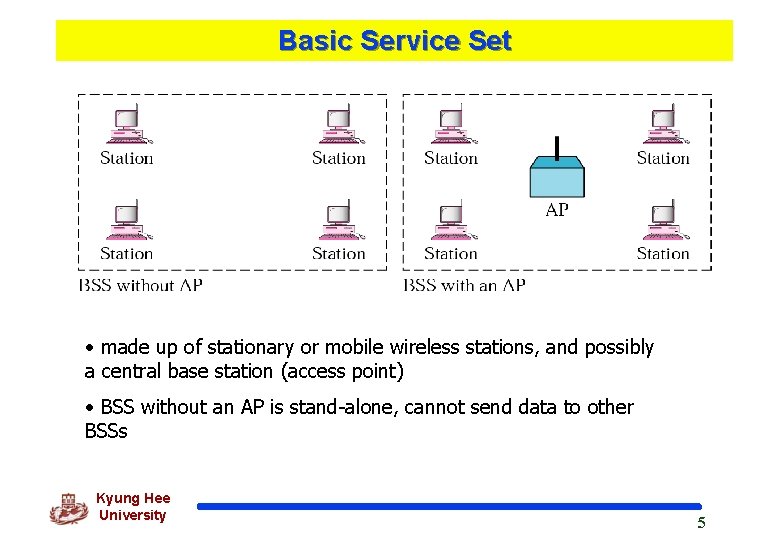 Basic Service Set

Station

Station

Station

Station

BSS without AP

Station

Station

AP

Station

Station

BSS with an AP

• made up of stationary or mobile wireless stations, and possibly a central base station (access point)

• BSS without an AP is stand-alone, cannot send data to other BSSs

Kyung Hee University

5